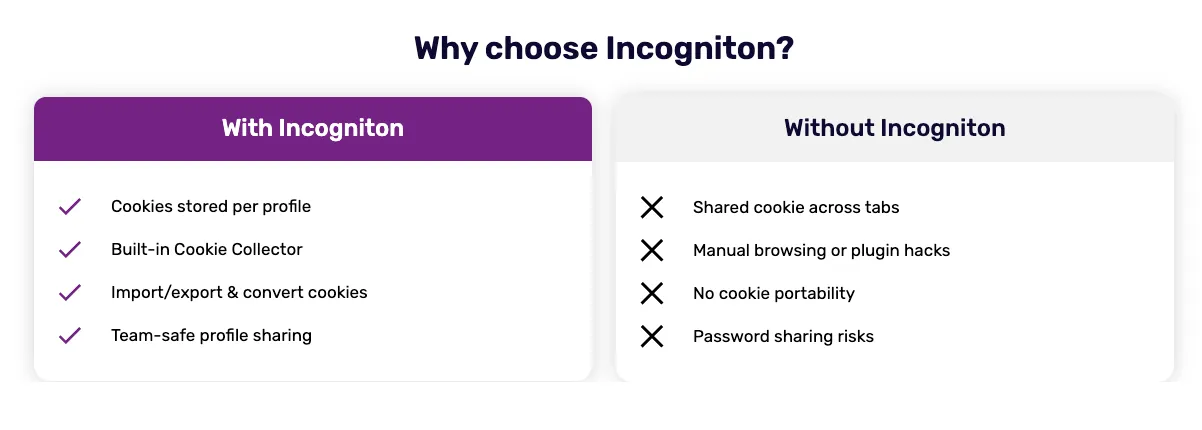 Why choose Incogniton?

With Incogniton

Cookies stored per profile

Built-in Cookie Collector

Import/export & convert cookies

Team-safe profile sharing

Without Incogniton

Shared cookie across tabs

Manual browsing or plugin hacks

No cookie portability

Password sharing risks